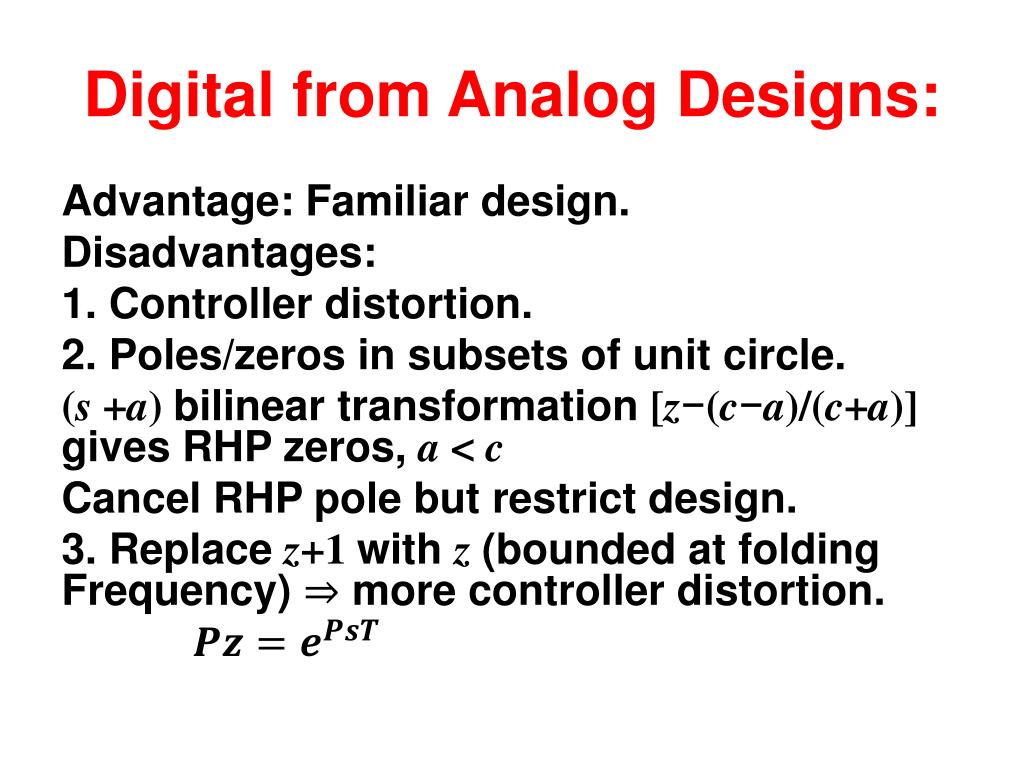 Digital from Analog Designs:

Advantage: Familiar design.
Disadvantages:
1. Controller distortion.
2. Poles/zeros in subsets of unit circle.
$(s+a)$ bilinear transformation $[z-(c-a)/(c+a)]$ gives RHP zeros, $a < c$
Cancel RHP pole but restrict design.
3. Replace $z+1$ with $z$ (bounded at folding Frequency) $\Rightarrow$ more controller distortion.
$Pz = e^{PsT}$